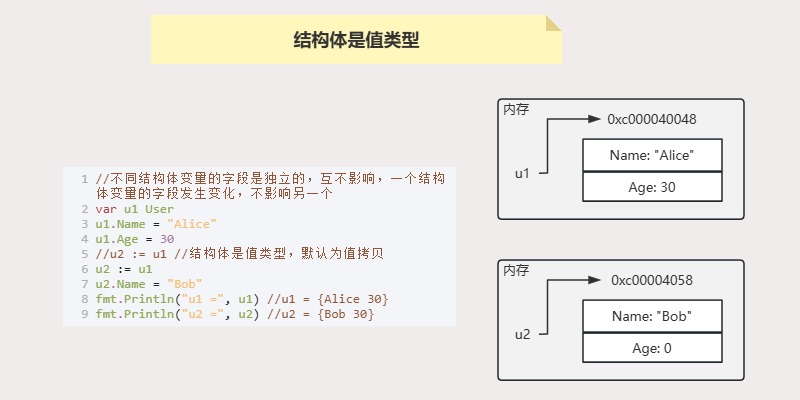 结构体是值类型

1 //不同结构体变量的字段是独立的，互不影响，一个结构体变量的字段发生变化，不影响另一个
2 var u1 User
3 u1.Name = "Alice"
4 u1.Age = 30
5 //u2 := u1 //结构体是值类型，默认为值拷贝
6 u2 := u1
7 u2.Name = "Bob"
8 fmt.Println("u1 =", u1) //u1 = {Alice 30}
9 fmt.Println("u2 =", u2) //u2 = {Bob 30}

内存
0xc000040048
u1
Name: "Alice"
Age: 30

内存
0xc00004058
u2
Name: "Bob"
Age: 0